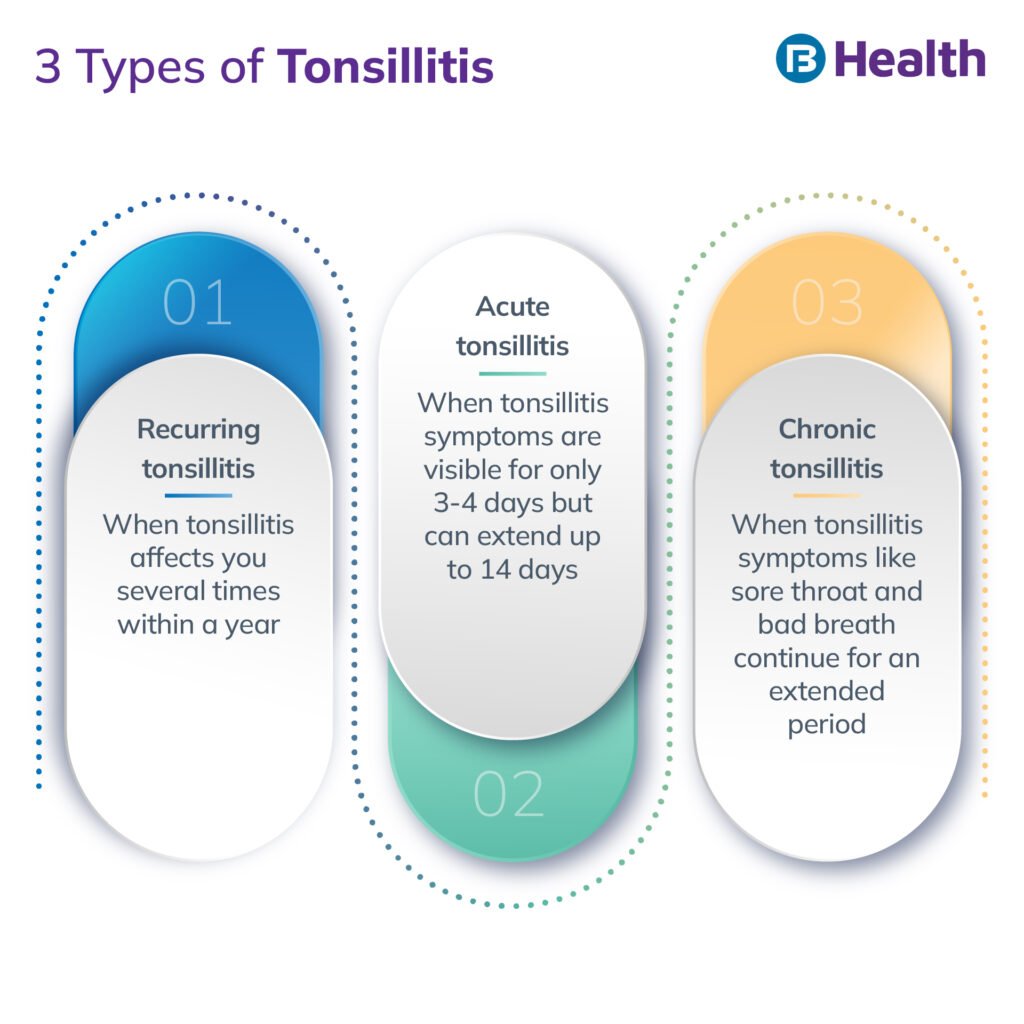 3 Types of Tonsillitis

Health

01

Recurring tonsillitis

When tonsillitis affects you several times within a year

Acute tonsillitis

When tonsillitis symptoms are visible for only 3-4 days but can extend up to 14 days

02

03

Chronic tonsillitis

When tonsillitis symptoms like sore throat and bad breath continue for an extended period